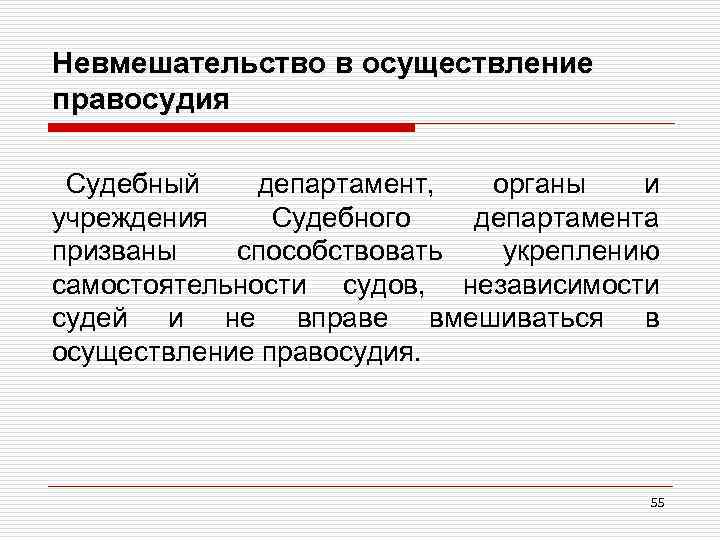 Невмешательство в осуществление правосудия

Судебный департамент, органы и учреждения Судебного департамента призваны способствовать укреплению самостоятельности судов, независимости судей и не вправе вмешиваться в осуществление правосудия.

55